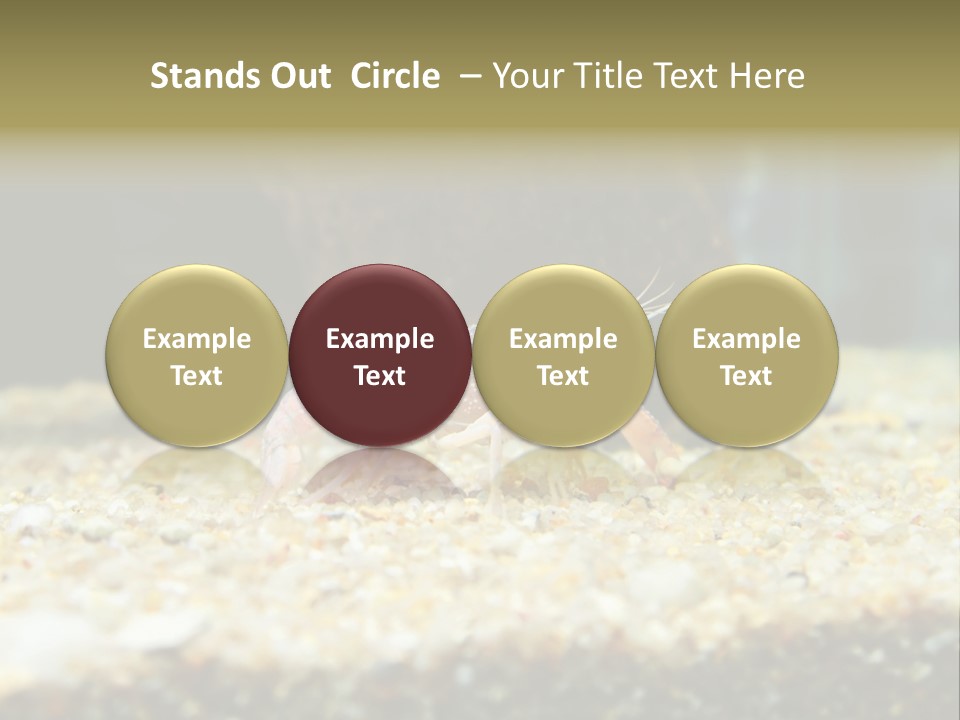 Stands Out Circle – Your Title Text Here

Example Text

Example Text

Example Text

Example Text